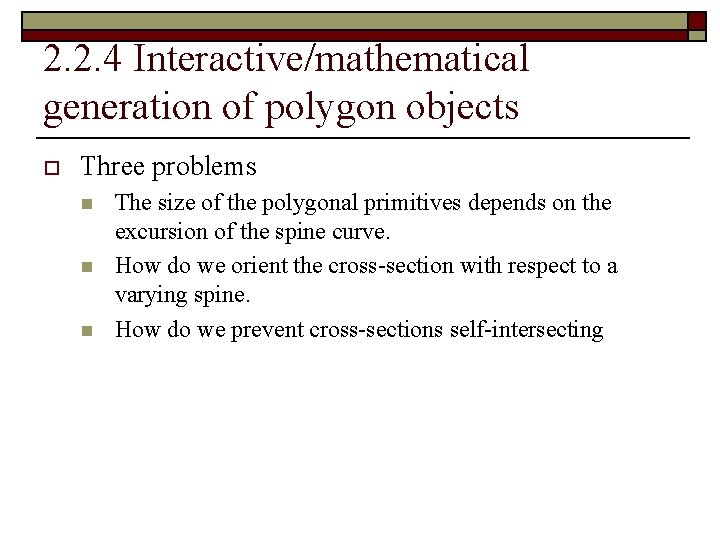 2.2.4 Interactive/mathematical generation of polygon objects

Three problems

The size of the polygonal primitives depends on the excursion of the spine curve.

How do we orient the cross-section with respect to a varying spine.

How do we prevent cross-sections self-intersecting